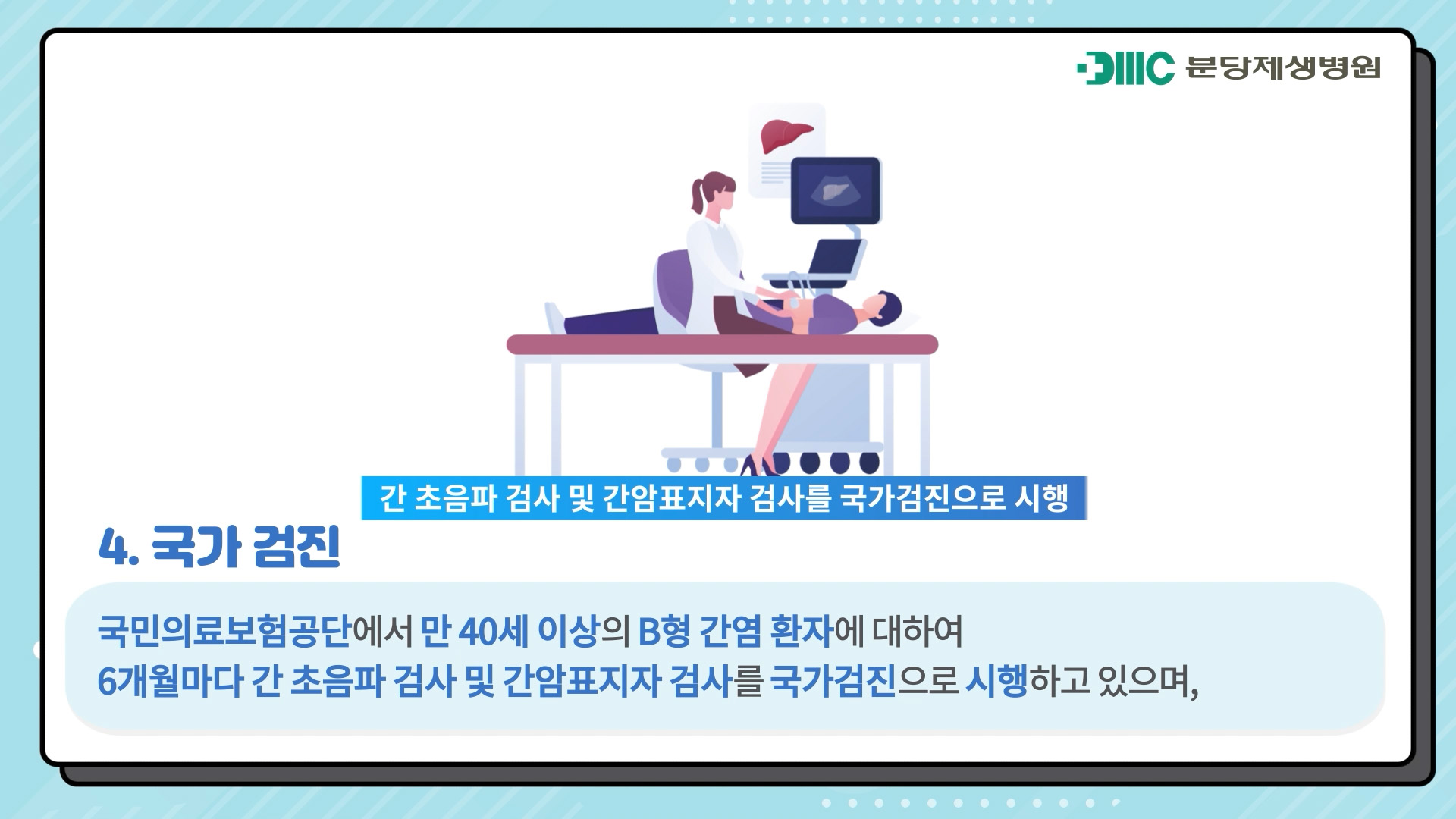 DMC 분당제생병원

간 초음파 검사 및 간암표지자 검사를 국가검진으로 시행

4. 국가 검진

국민의료보험공단에서 만 40세 이상의 B형 간염 환자에 대하여
6개월마다 간 초음파 검사 및 간암표지자 검사를 국가검진으로 시행하고 있으며,